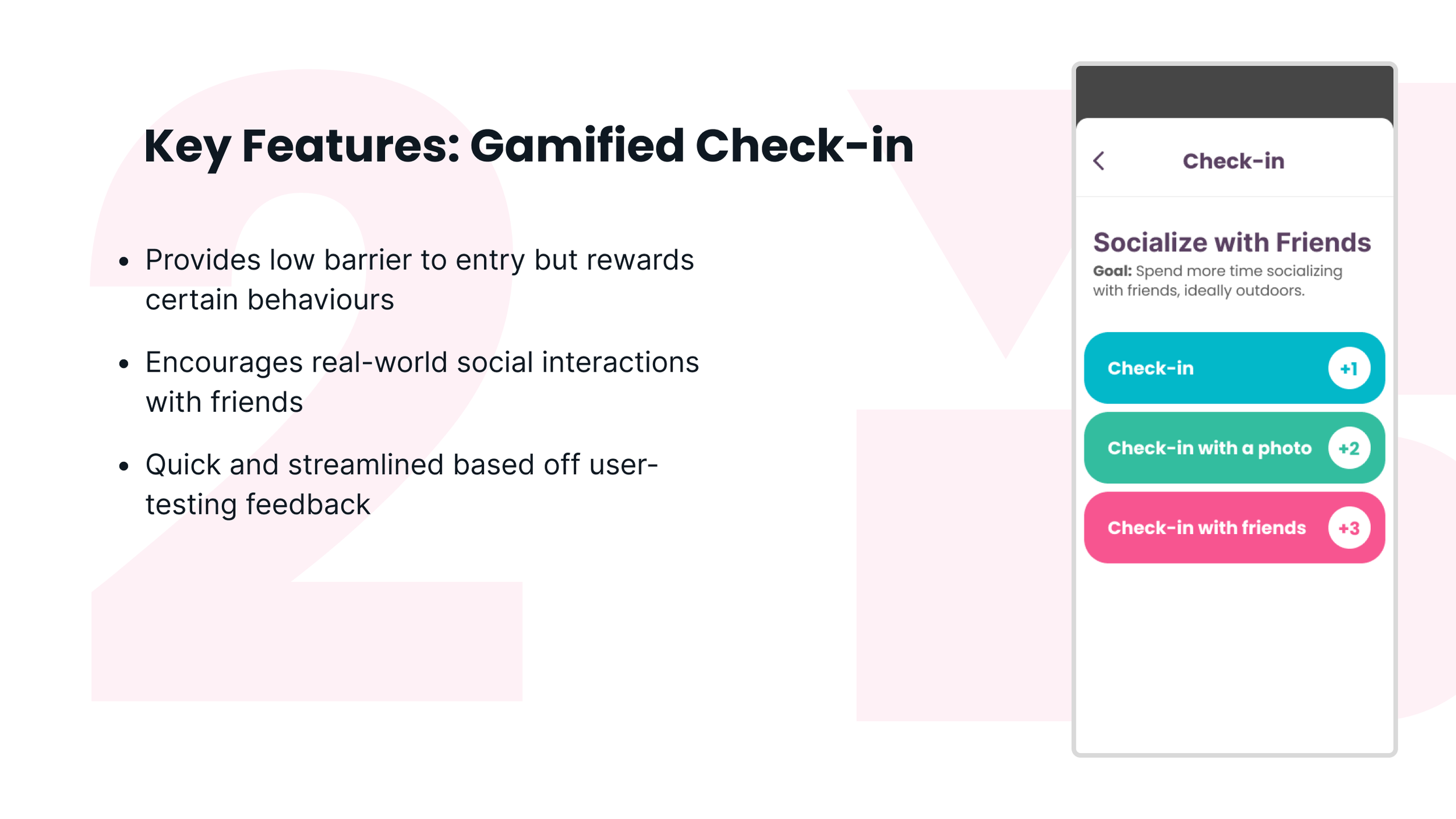 Key Features: Gamified Check-in

• Provides low barrier to entry but rewards certain behaviours

• Encourages real-world social interactions with friends

• Quick and streamlined based off user-testing feedback

Check-in

Socialize with Friends

Goal: Spend more time socializing with friends, ideally outdoors.

Check-in +1

Check-in with a photo +2

Check-in with friends +3